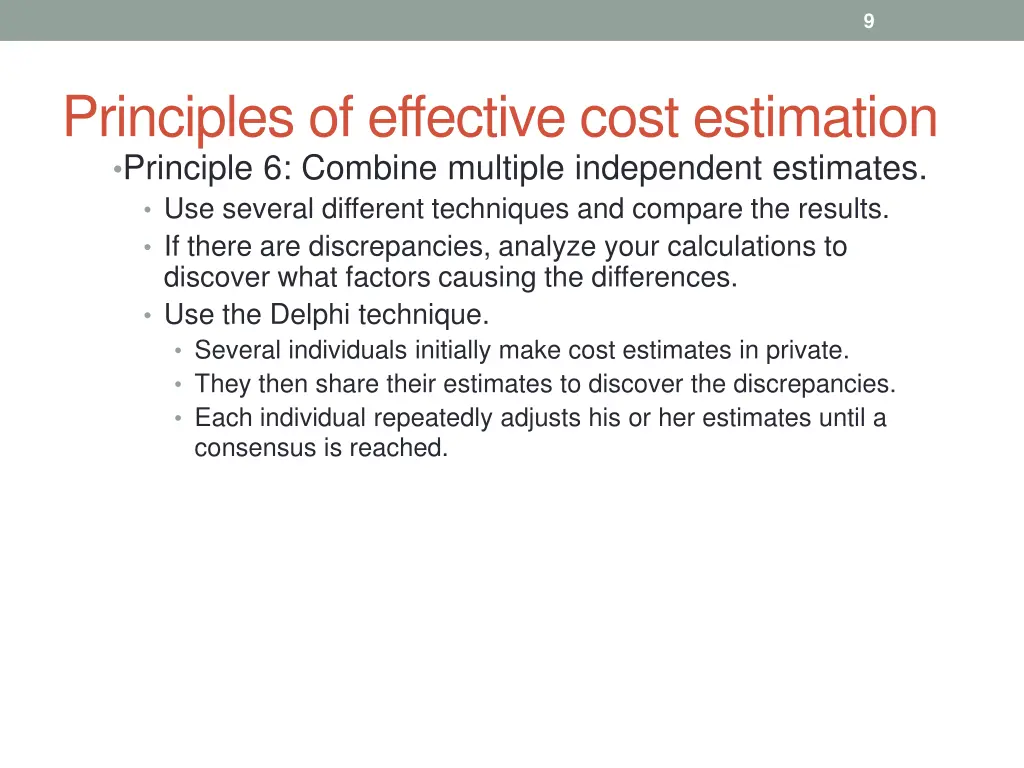 9

Principles of effective cost estimation

• Principle 6: Combine multiple independent estimates.
  • Use several different techniques and compare the results.
  • If there are discrepancies, analyze your calculations to discover what factors causing the differences.
  • Use the Delphi technique.
    • Several individuals initially make cost estimates in private.
    • They then share their estimates to discover the discrepancies.
    • Each individual repeatedly adjusts his or her estimates until a consensus is reached.